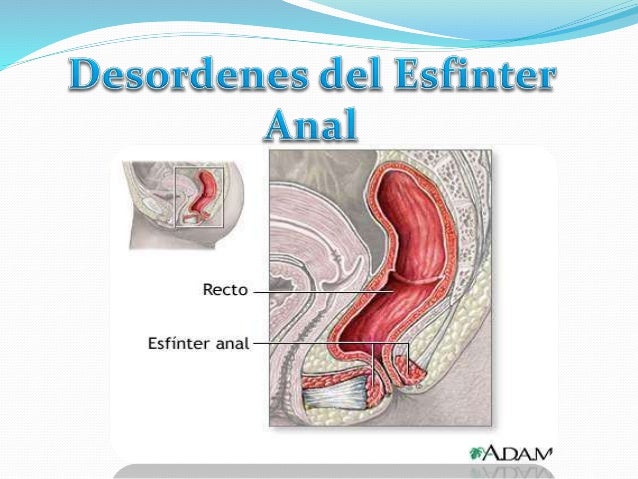 Desordenes del Esfinter Anal

Recto

Esfínter anal

A.D.A.M.